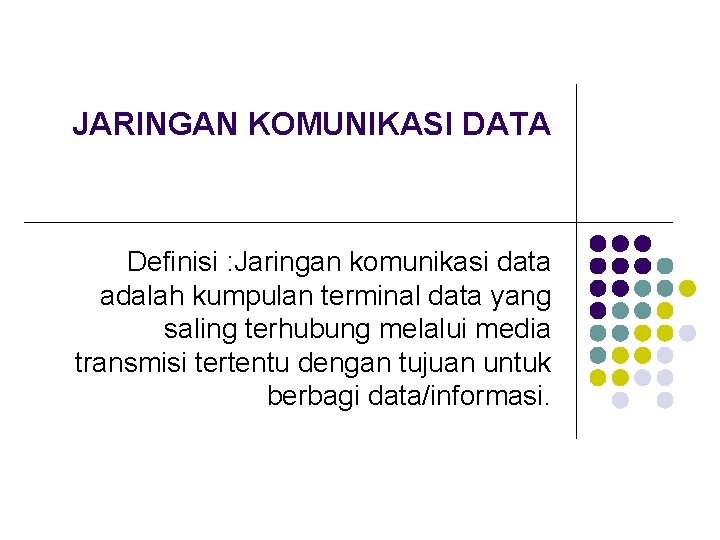 JARINGAN KOMUNIKASI DATA

Definisi :Jaringan komunikasi data adalah kumpulan terminal data yang saling terhubung melalui media transmisi tertentu dengan tujuan untuk berbagi data/informasi.